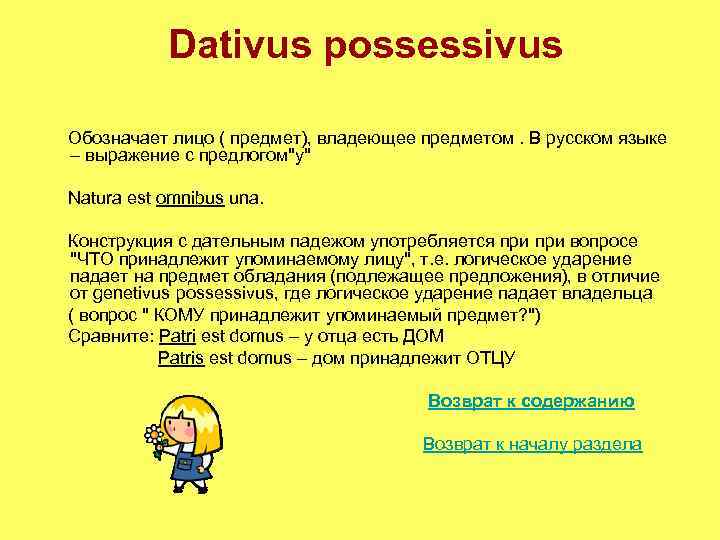 Dativus possessivus

Обозначает лицо ( предмет), владеющее предметом . В русском языке – выражение с предлогом"у"

Natura est omnibus una.

Конструкция с дательным падежом употребляется при при вопросе "ЧТО принадлежит упоминаемому лицу", т.е. логическое ударение падает на предмет обладания (подлежащее предложения), в отличие от genetivus possessivus, где логическое ударение падает владельца
( вопрос " КОМУ принадлежит упоминаемый предмет?")
Сравните: Patri est domus – у отца есть ДОМ
Patris est domus – дом принадлежит ОТЦУ

Возврат к содержанию

Возврат к началу раздела